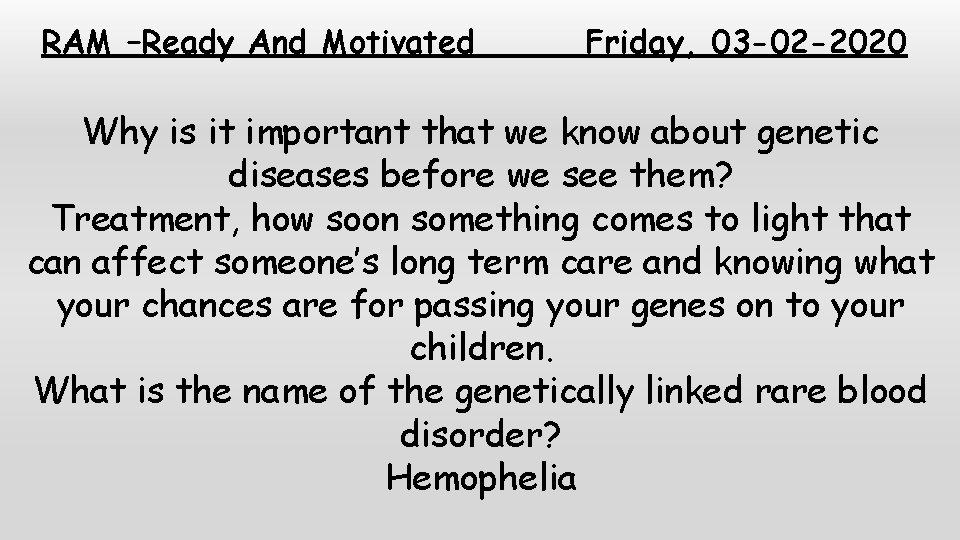 RAM –Ready And Motivated Friday, 03-02-2020

Why is it important that we know about genetic diseases before we see them?
Treatment, how soon something comes to light that can affect someone's long term care and knowing what your chances are for passing your genes on to your children.
What is the name of the genetically linked rare blood disorder?
Hemophelia